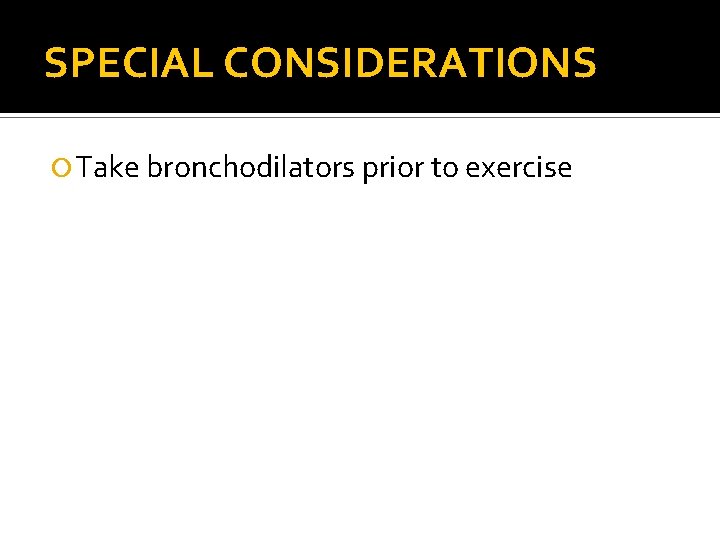 SPECIAL CONSIDERATIONS

Take bronchodilators prior to exercise